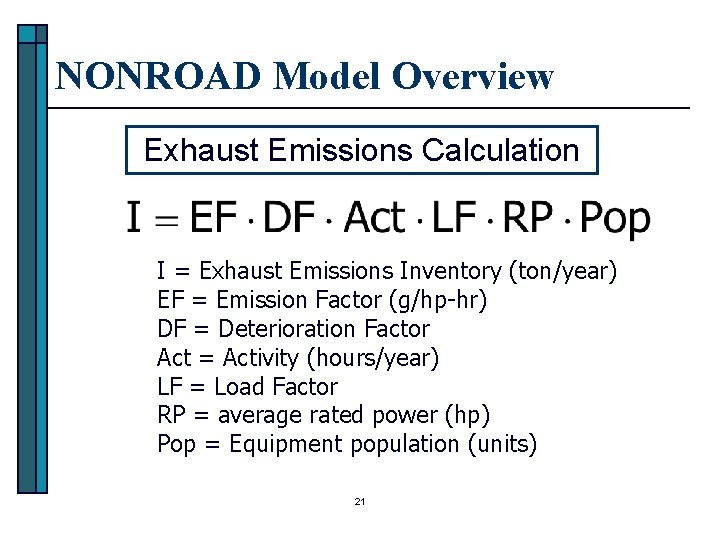 NONROAD Model Overview

Exhaust Emissions Calculation

$I = EF \cdot DF \cdot Act \cdot LF \cdot RP \cdot Pop$

I = Exhaust Emissions Inventory (ton/year)
EF = Emission Factor (g/hp-hr)
DF = Deterioration Factor
Act = Activity (hours/year)
LF = Load Factor
RP = average rated power (hp)
Pop = Equipment population (units)

21